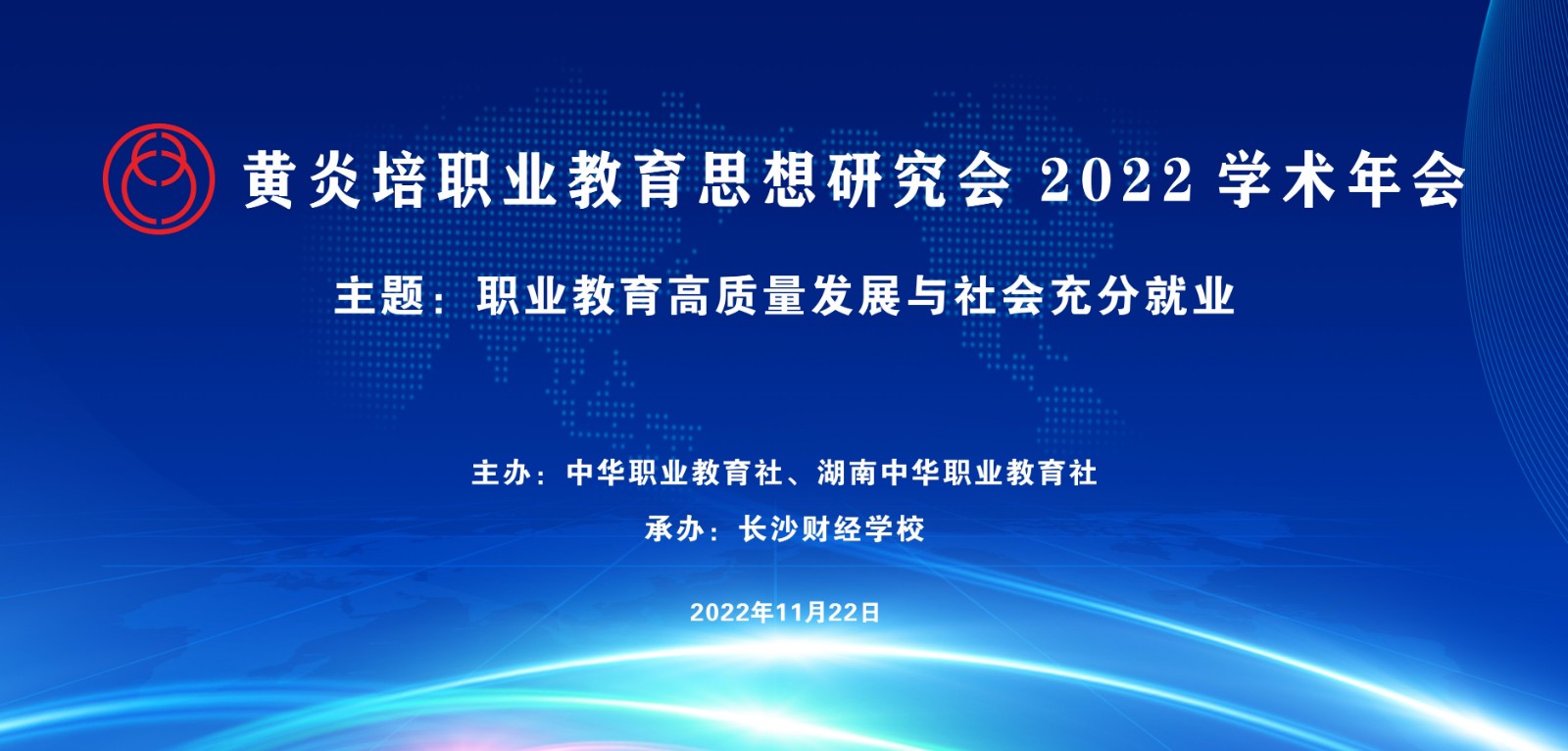 黄炎培职业教育思想研究会 2022 学术年会

主题：职业教育高质量发展与社会充分就业

主办：中华职业教育社、湖南中华职业教育社

承办：长沙财经学校

2022年11月22日